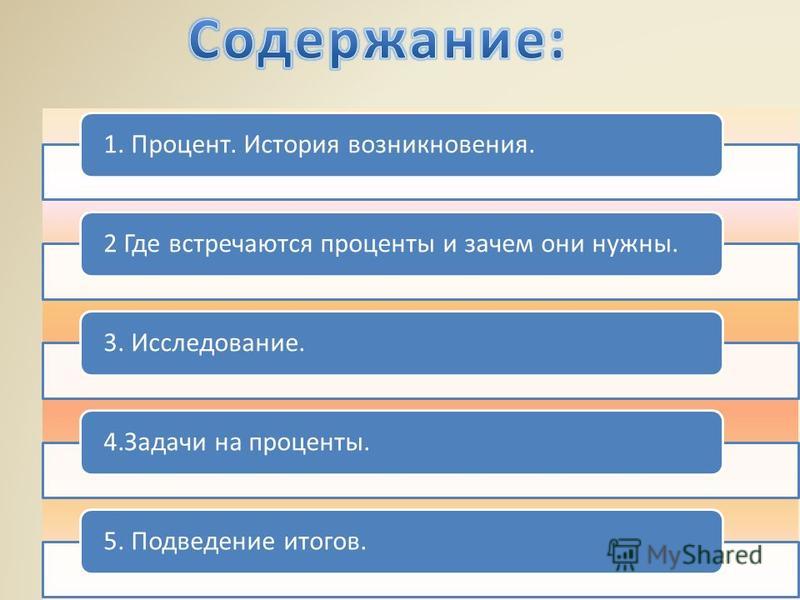 Содержание:

1. Процент. История возникновения.

2 Где встречаются проценты и зачем они нужны.

3. Исследование.

4.Задачи на проценты.

5. Подведение итогов.

MyShared